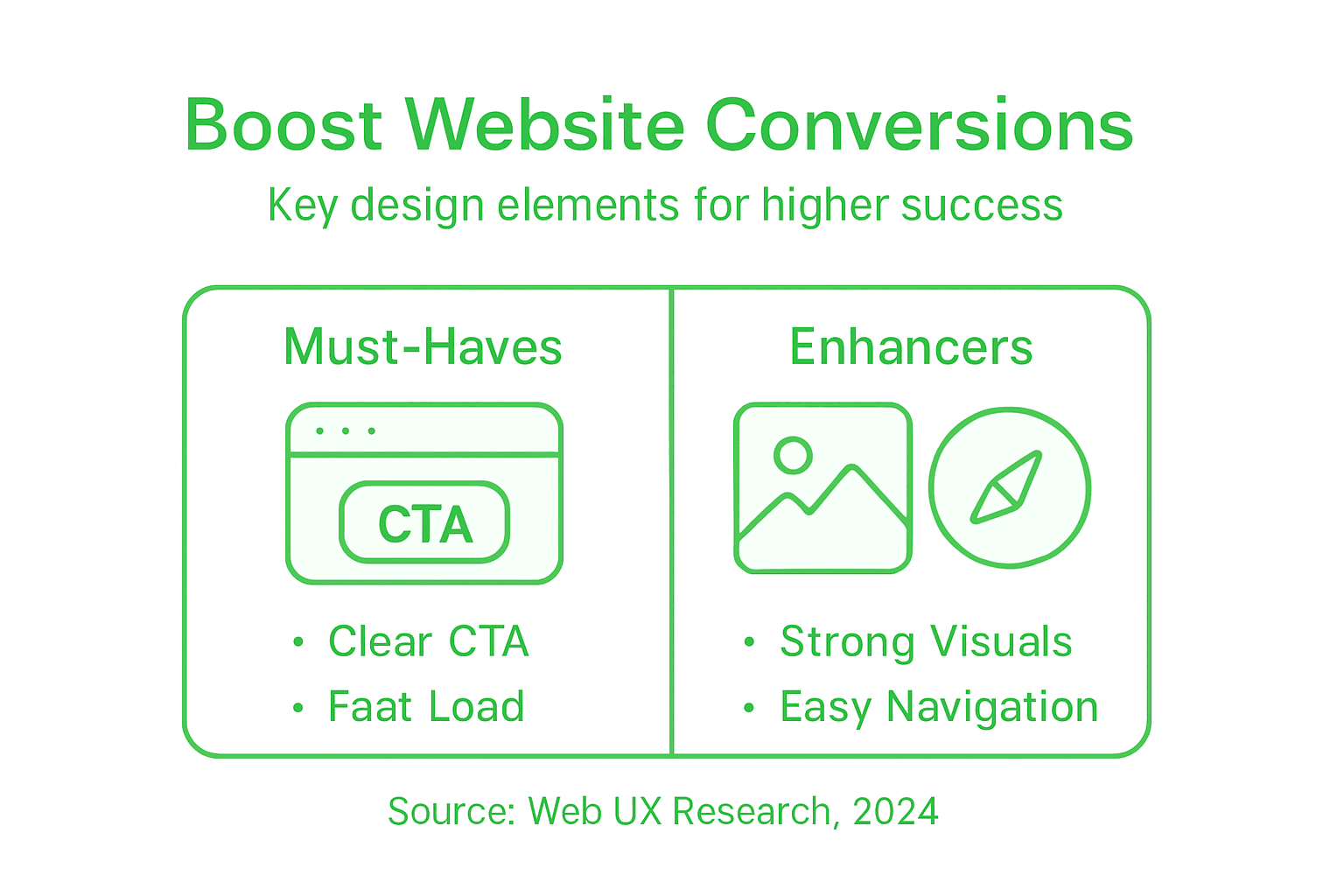 Boost Website Conversions

Key design elements for higher success

Must-Haves

CTA

• Clear CTA
• Faat Load

Enhancers

• Strong Visuals
• Easy Navigation

Source: Web UX Research, 2024